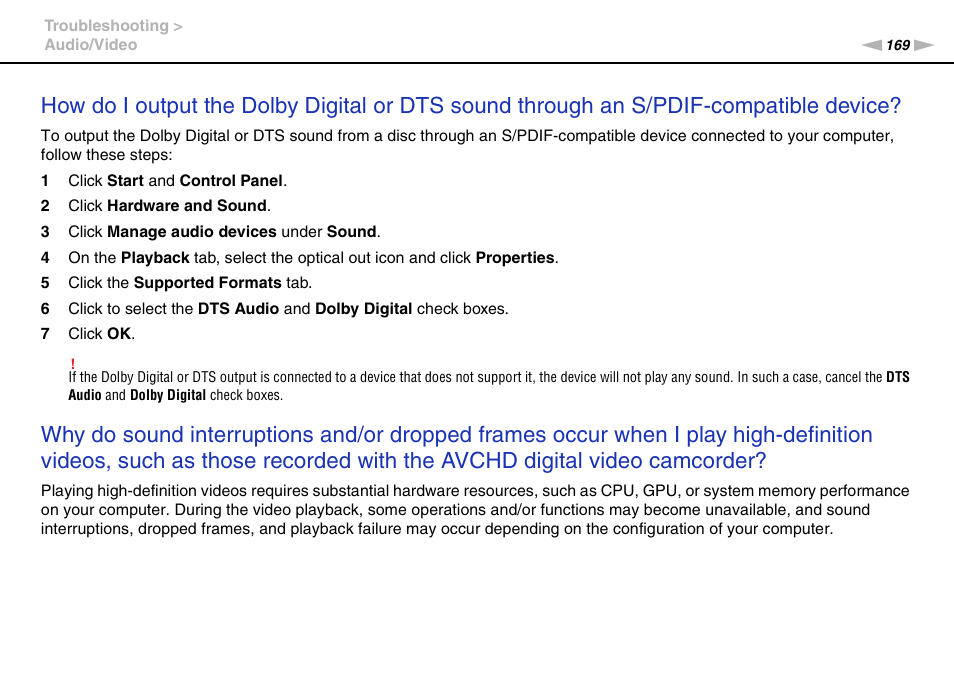 Troubleshooting >
Audio/Video

169

How do I output the Dolby Digital or DTS sound through an S/PDIF-compatible device?

To output the Dolby Digital or DTS sound from a disc through an S/PDIF-compatible device connected to your computer, follow these steps:

1 Click Start and Control Panel.
2 Click Hardware and Sound.
3 Click Manage audio devices under Sound.
4 On the Playback tab, select the optical out icon and click Properties.
5 Click the Supported Formats tab.
6 Click to select the DTS Audio and Dolby Digital check boxes.
7 Click OK.

!
If the Dolby Digital or DTS output is connected to a device that does not support it, the device will not play any sound. In such a case, cancel the DTS Audio and Dolby Digital check boxes.

Why do sound interruptions and/or dropped frames occur when I play high-definition videos, such as those recorded with the AVCHD digital video camcorder?

Playing high-definition videos requires substantial hardware resources, such as CPU, GPU, or system memory performance on your computer. During the video playback, some operations and/or functions may become unavailable, and sound interruptions, dropped frames, and playback failure may occur depending on the configuration of your computer.